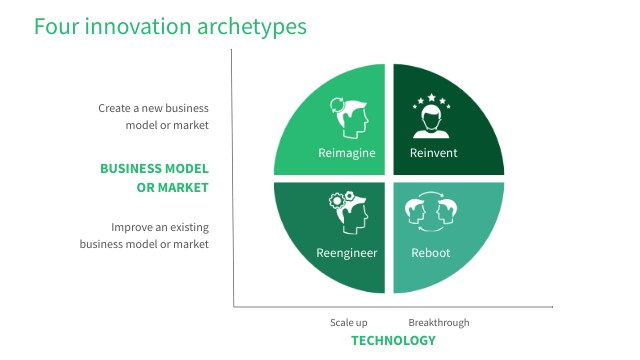 Four innovation archetypes

Create a new business model or market

BUSINESS MODEL OR MARKET

Improve an existing business model or market

Reimagine

Reinvent

Reengineer

Reboot

Scale up

Breakthrough

TECHNOLOGY